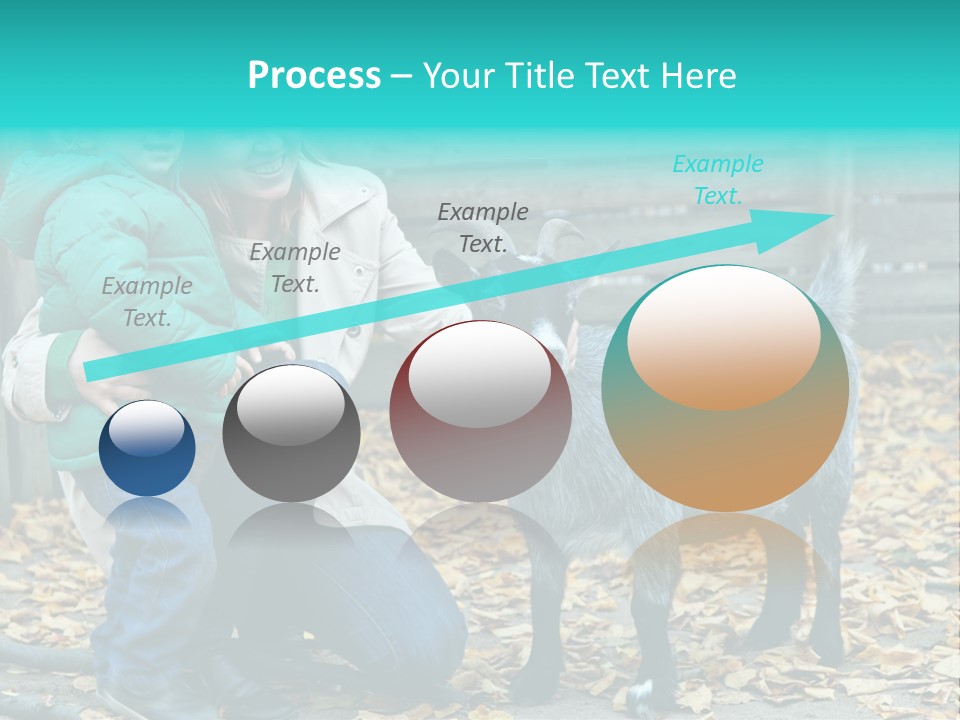 Process – Your Title Text Here

Example Text.

Example Text.

Example Text.

Example Text.